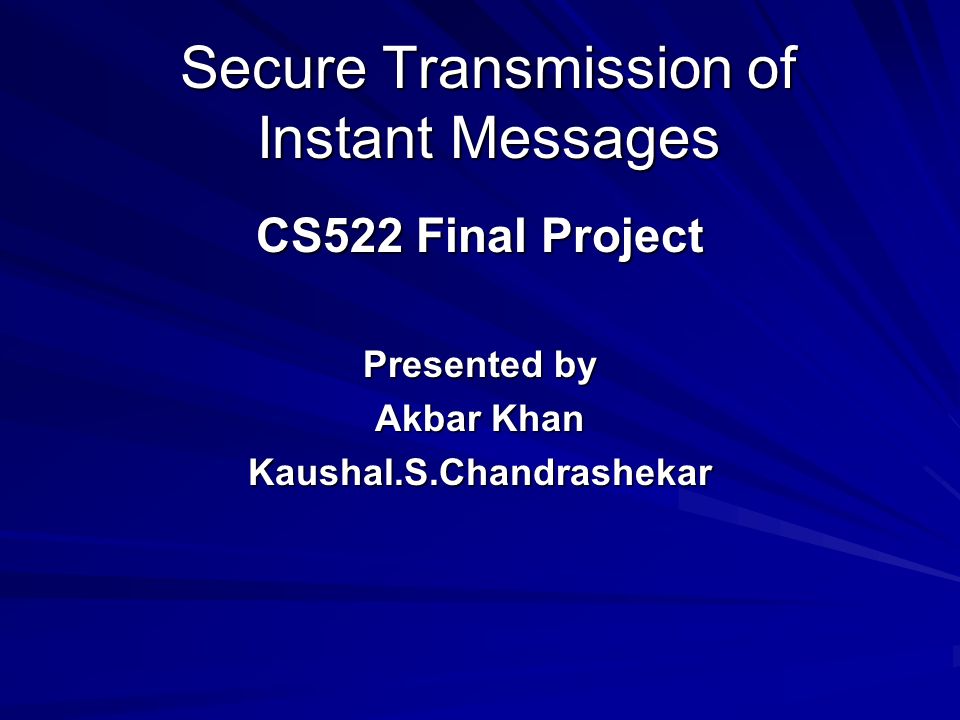 Secure Transmission of Instant Messages

CS522 Final Project

Presented by
Akbar Khan
Kaushal.S.Chandrashekar